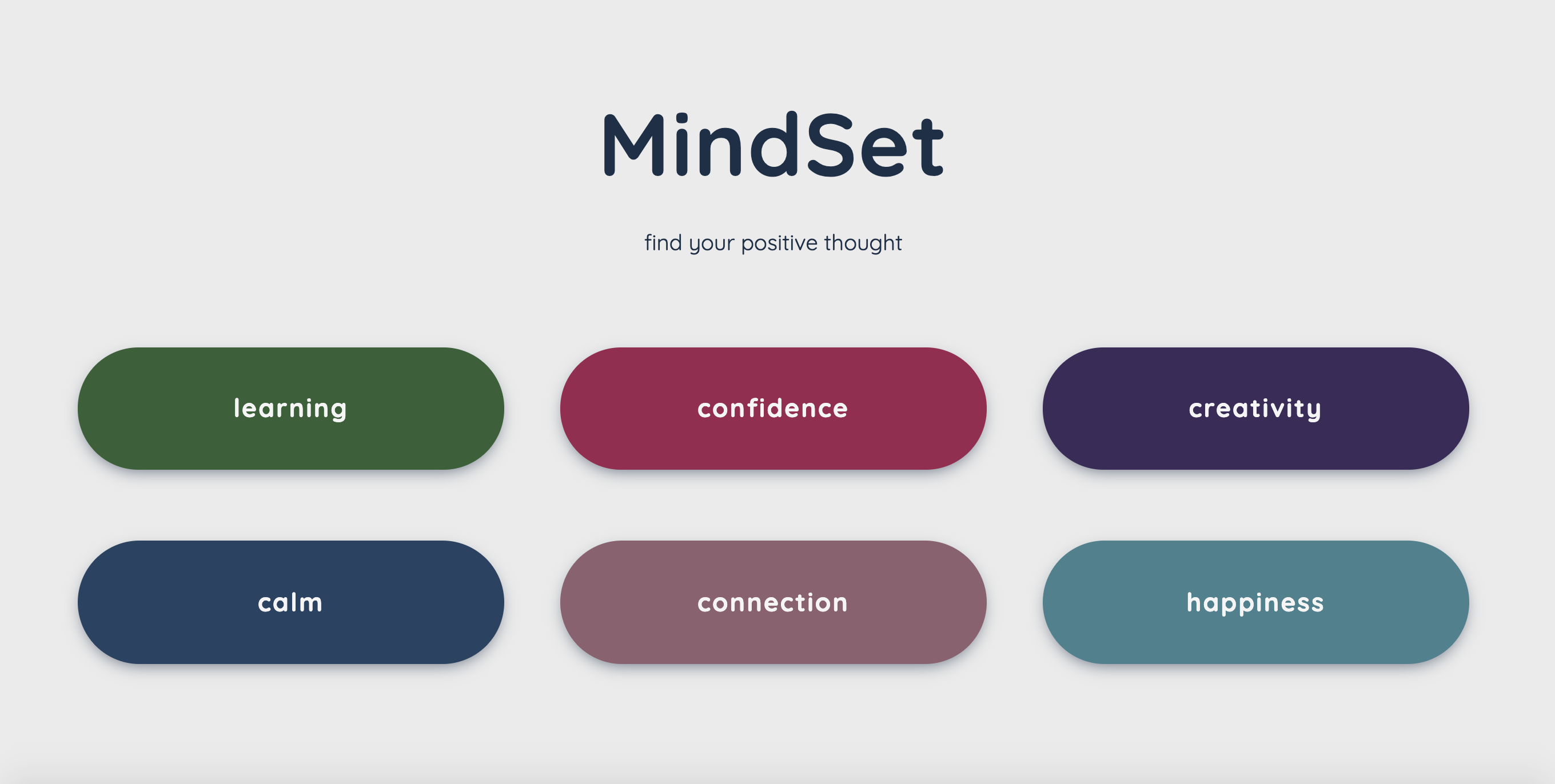 MindSet

find your positive thought

learning

confidence

creativity

calm

connection

happiness